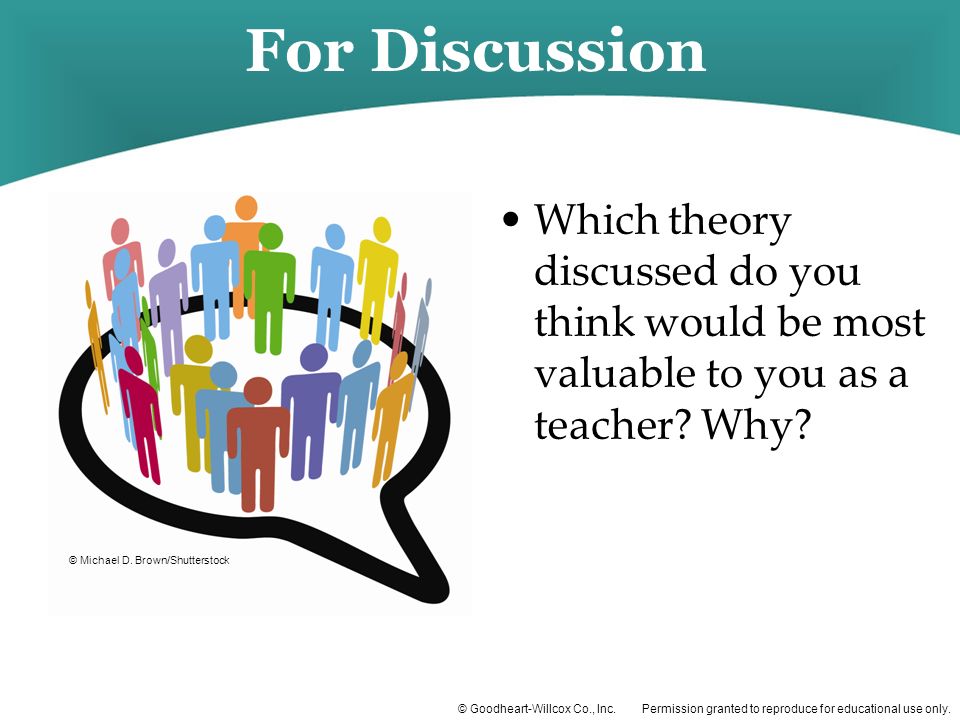 For Discussion

© Michael D. Brown/Shutterstock

• Which theory discussed do you think would be most valuable to you as a teacher? Why?

© Goodheart-Willcox Co., Inc. Permission granted to reproduce for educational use only.